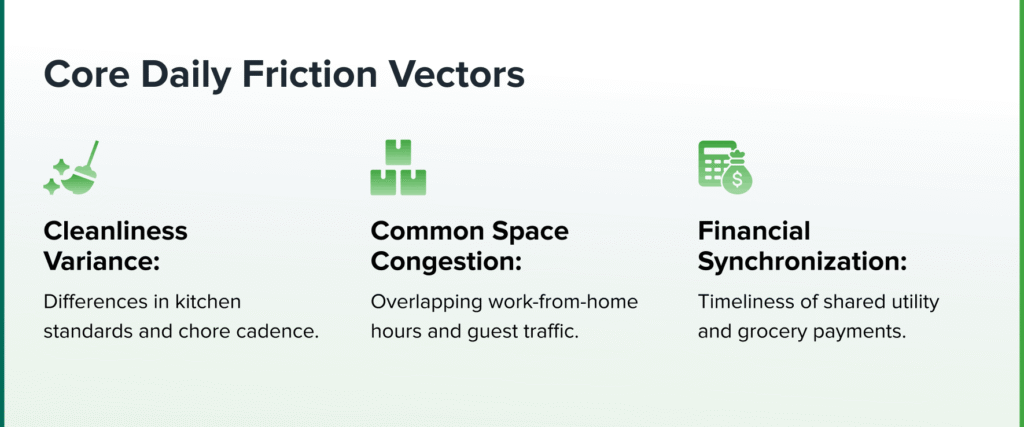 Core Daily Friction Vectors

Cleanliness Variance:

Differences in kitchen standards and chore cadence.

Common Space Congestion:

Overlapping work-from-home hours and guest traffic.

Financial Synchronization:

Timeliness of shared utility and grocery payments.